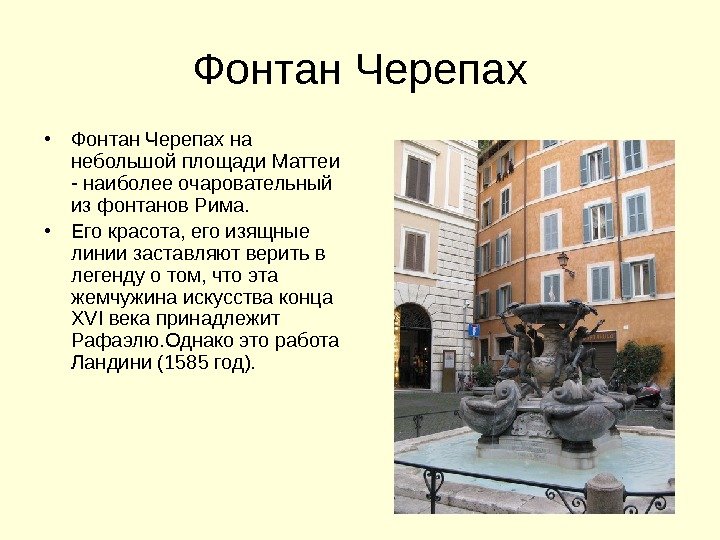 Фонтан Черепах

• Фонтан Черепах на небольшой площади Маттеи - наиболее очаровательный из фонтанов Рима.

• Его красота, его изящные линии заставляют верить в легенду о том, что эта жемчужина искусства конца XVI века принадлежит Рафаэлю.Однако это работа Ландини (1585 год).